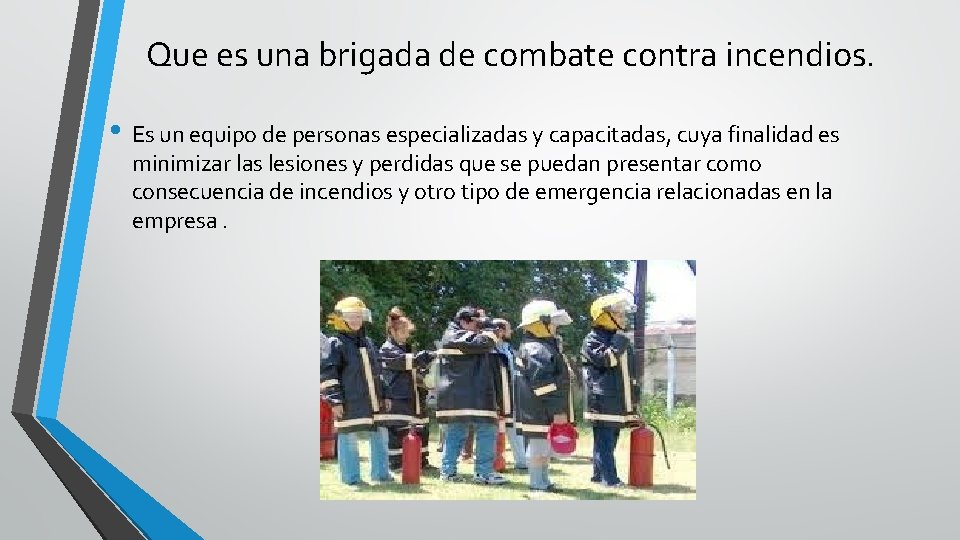 Que es una brigada de combate contra incendios.

• Es un equipo de personas especializadas y capacitadas, cuya finalidad es minimizar las lesiones y perdidas que se puedan presentar como consecuencia de incendios y otro tipo de emergencia relacionadas en la empresa .